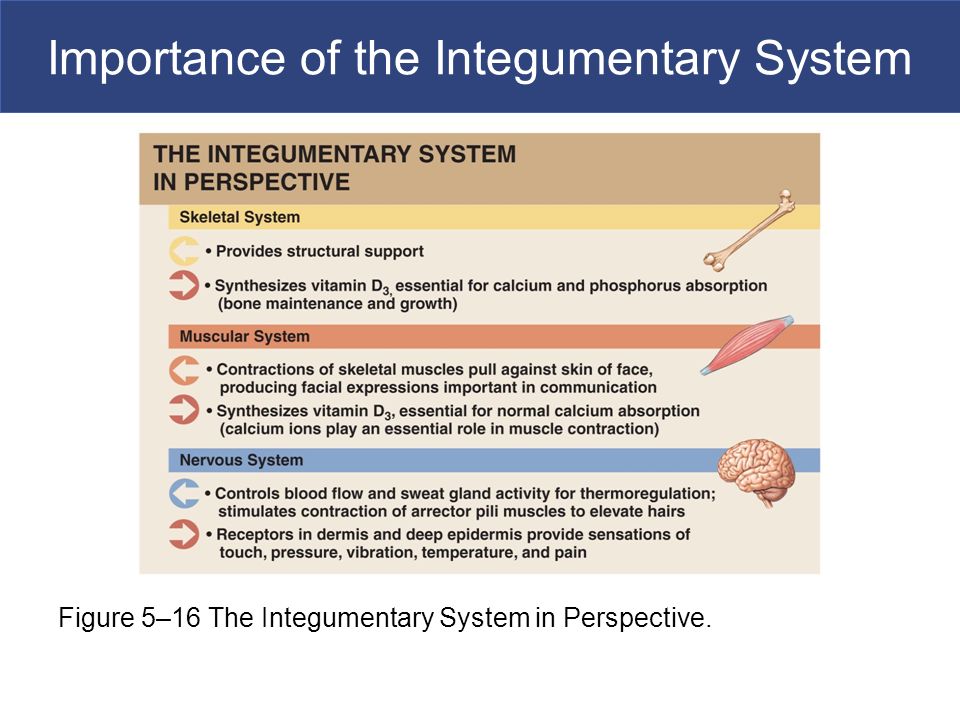 Importance of the Integumentary System

THE INTEGUMENTARY SYSTEM IN PERSPECTIVE

Skeletal System

• Provides structural support

• Synthesizes vitamin $D_3$, essential for calcium and phosphorus absorption (bone maintenance and growth)

Muscular System

• Contractions of skeletal muscles pull against skin of face, producing facial expressions important in communication

• Synthesizes vitamin $D_3$, essential for normal calcium absorption (calcium ions play an essential role in muscle contraction)

Nervous System

• Controls blood flow and sweat gland activity for thermoregulation; stimulates contraction of arrector pili muscles to elevate hairs

• Receptors in dermis and deep epidermis provide sensations of touch, pressure, vibration, temperature, and pain

Figure 5–16 The Integumentary System in Perspective.